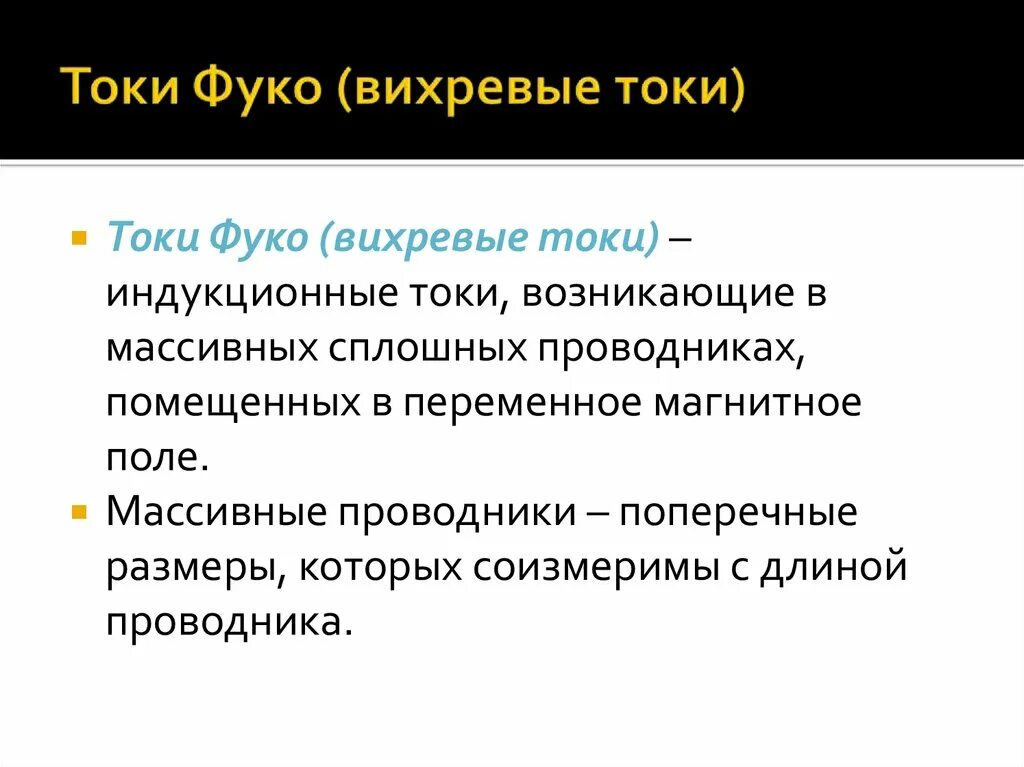 Токи Фуко (вихревые токи)

Токи Фуко (вихревые токи) – индукционные токи, возникающие в массивных сплошных проводниках, помещенных в переменное магнитное поле.

Массивные проводники – поперечные размеры, которых соизмеримы с длиной проводника.